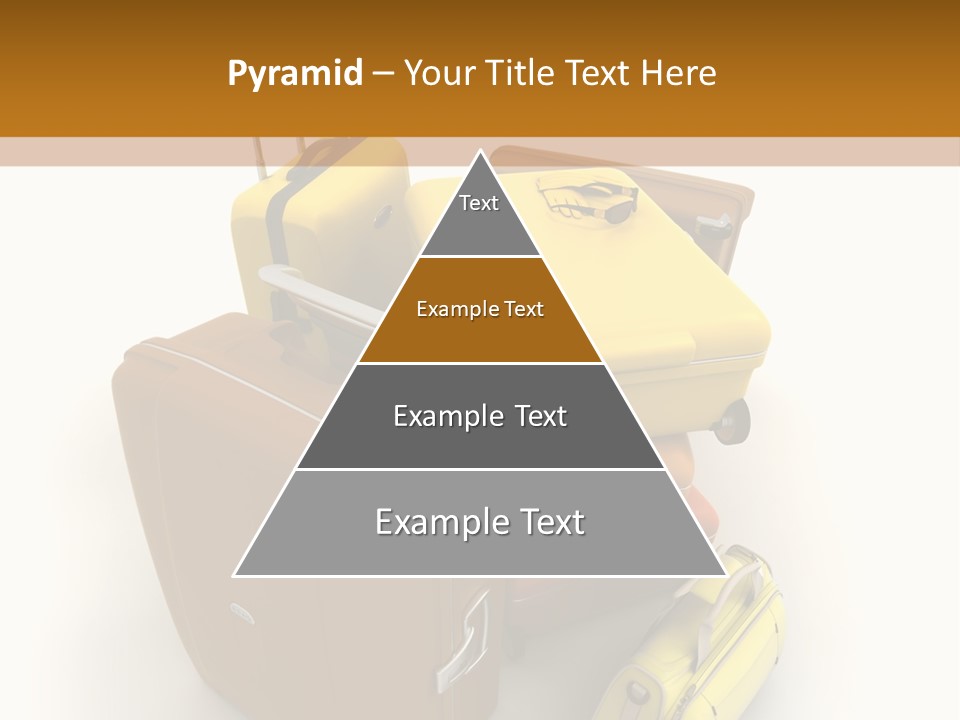 Pyramid – Your Title Text Here

Text

Example Text

Example Text

Example Text